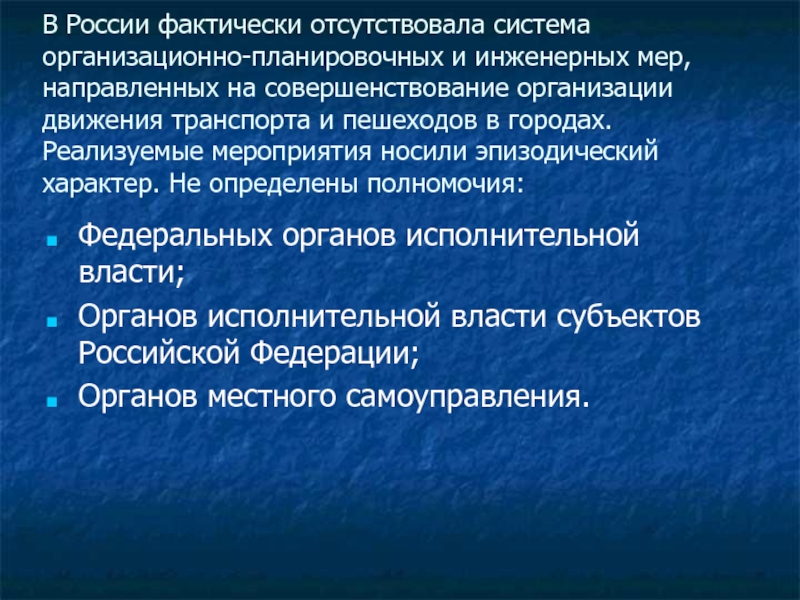 В России фактически отсутствовала система организационно-планировочных и инженерных мер, направленных на совершенствование организации движения транспорта и пешеходов в городах. Реализуемые мероприятия носили эпизодический характер. Не определены полномочия:

- Федеральных органов исполнительной власти;
- Органов исполнительной власти субъектов Российской Федерации;
- Органов местного самоуправления.